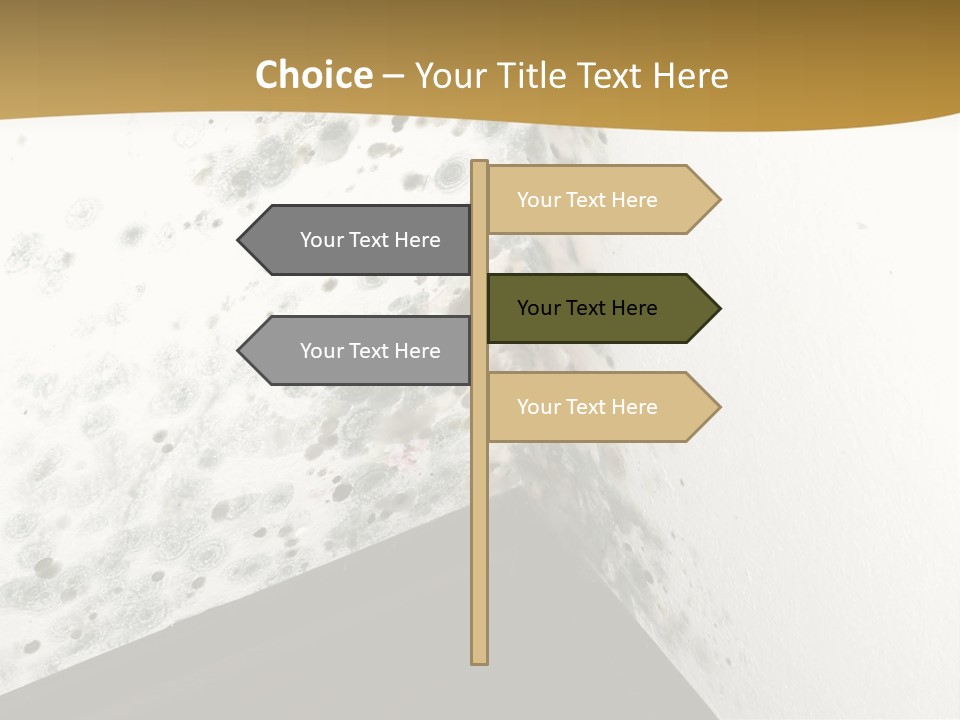 Choice – Your Title Text Here

Your Text Here

Your Text Here

Your Text Here

Your Text Here

Your Text Here